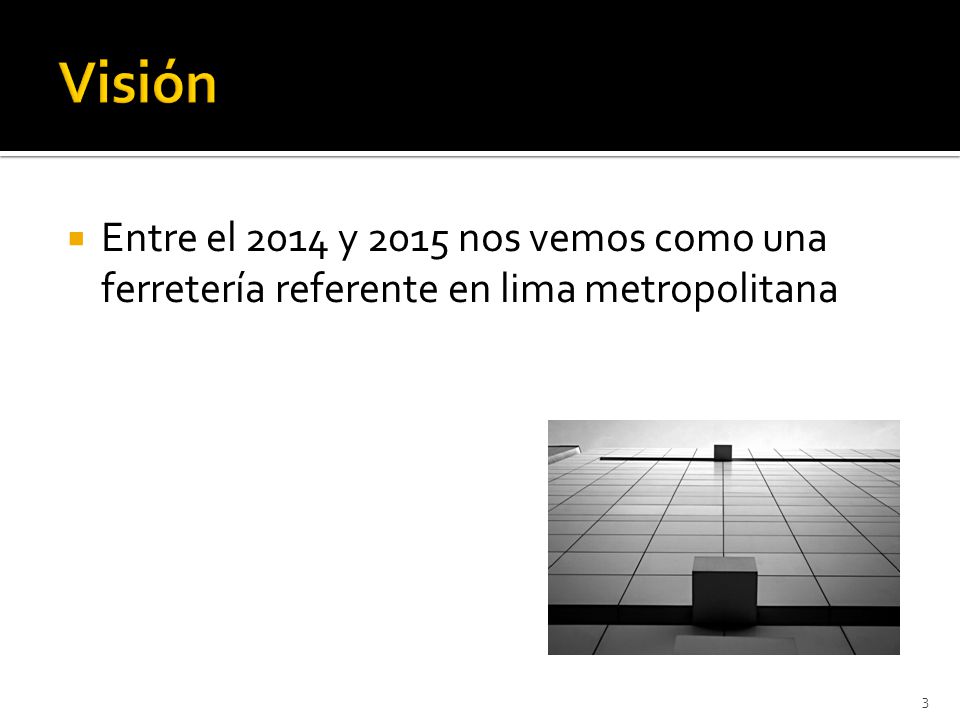 Visión

Entre el 2014 y 2015 nos vemos como una ferretería referente en lima metropolitana

3